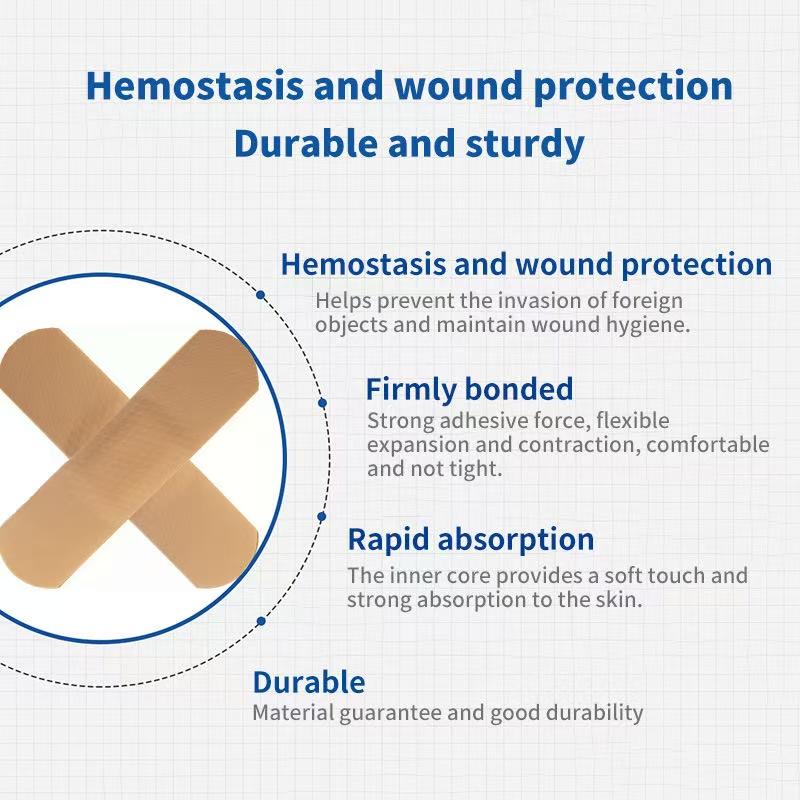 Hemostasis and wound protection
Durable and sturdy

Hemostasis and wound protection

Helps prevent the invasion of foreign objects and maintain wound hygiene.

Firmly bonded

Strong adhesive force, flexible expansion and contraction, comfortable and not tight.

Rapid absorption

The inner core provides a soft touch and strong absorption to the skin.

Durable

Material guarantee and good durability